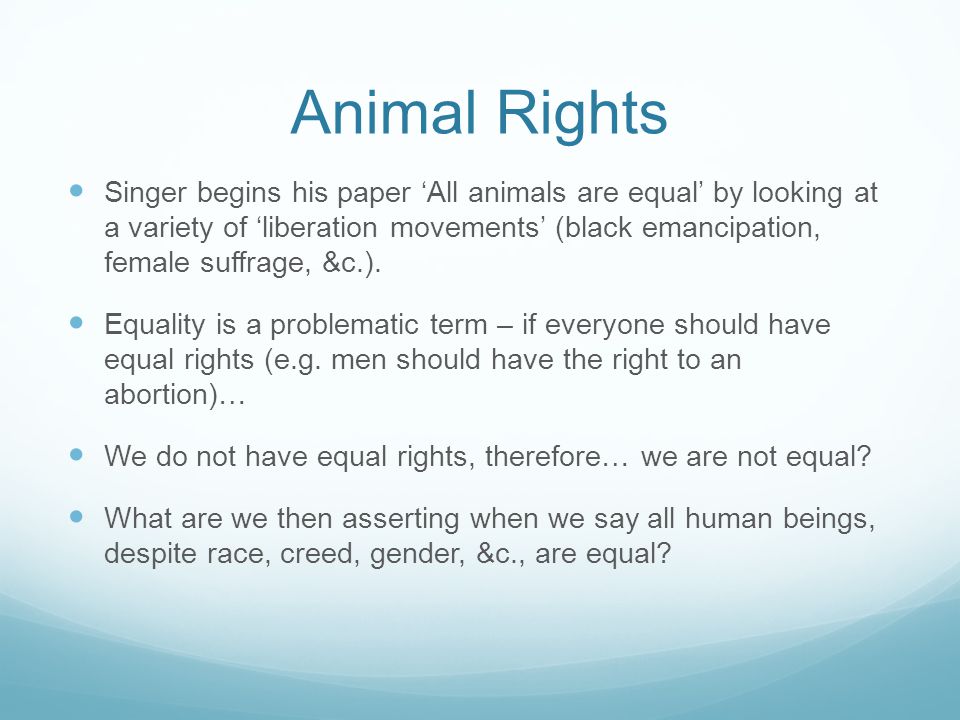 Animal Rights

- Singer begins his paper ‘All animals are equal’ by looking at a variety of ‘liberation movements’ (black emancipation, female suffrage, &c.).
- Equality is a problematic term – if everyone should have equal rights (e.g. men should have the right to an abortion)…
- We do not have equal rights, therefore… we are not equal?
- What are we then asserting when we say all human beings, despite race, creed, gender, &c., are equal?